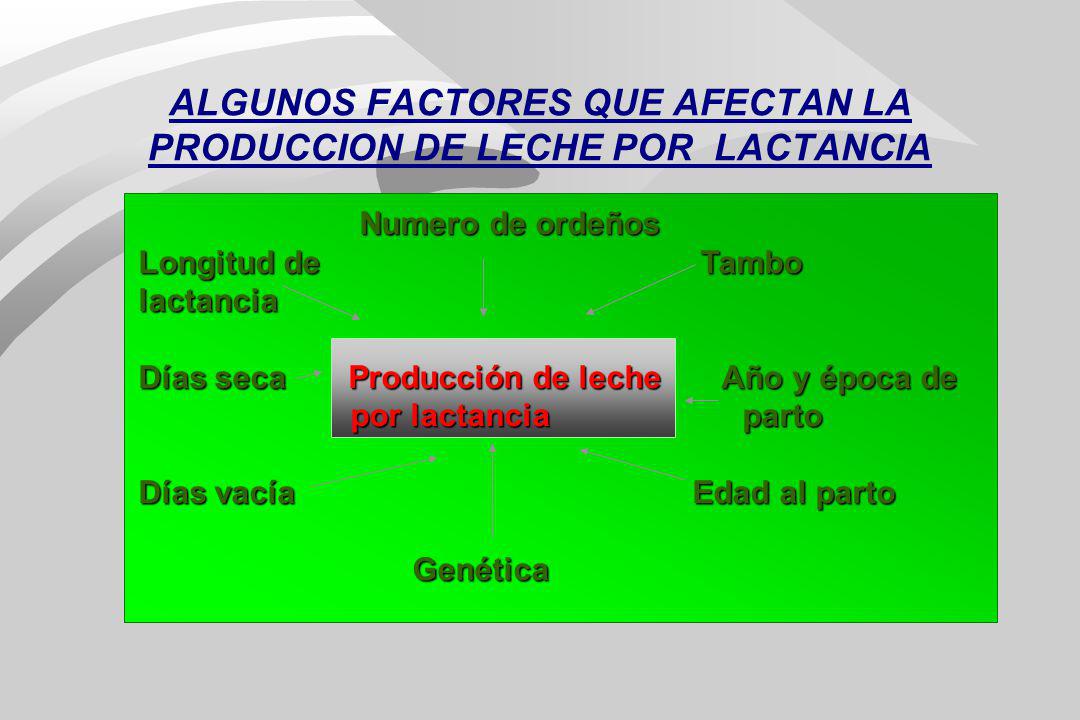 ALGUNOS FACTORES QUE AFECTAN LA PRODUCCION DE LECHE POR LACTANCIA

Numero de ordeños

Longitud de lactancia

Tambo

Días seca

Producción de leche por lactancia

Año y época de parto

Días vacía

Edad al parto

Genética